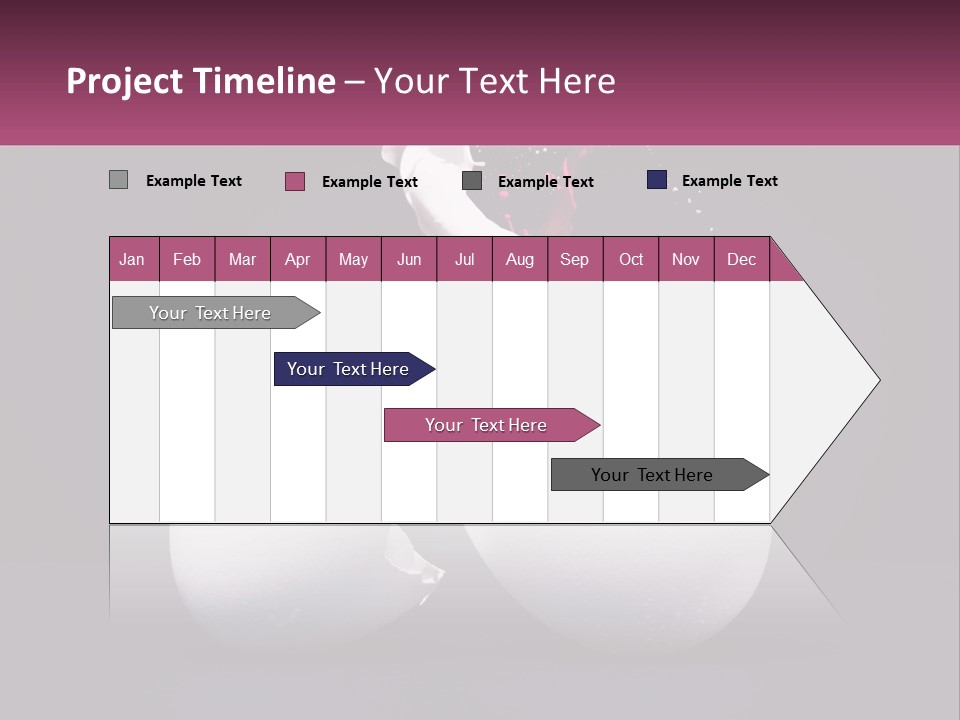 Project Timeline – Your Text Here

Example Text Example Text Example Text Example Text

| Jan | Feb | Mar | Apr | May | Jun | Jul | Aug | Sep | Oct | Nov | Dec |
|---|---|---|---|---|---|---|---|---|---|---|---|

Your Text Here

Your Text Here

Your Text Here

Your Text Here